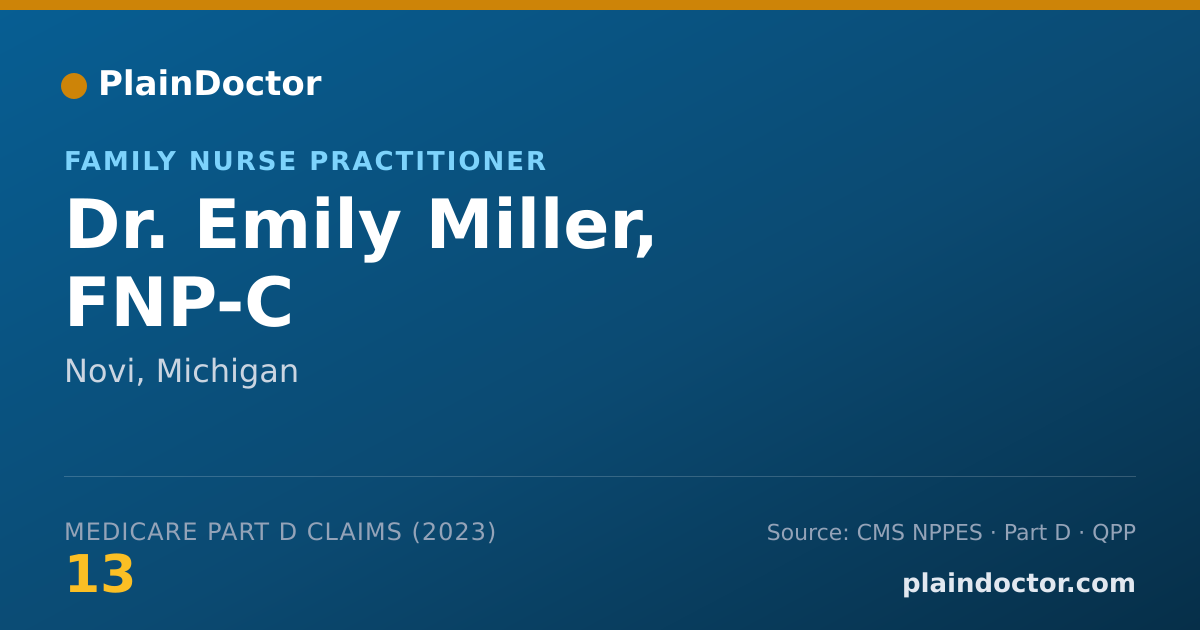 PlainDoctor

FAMILY NURSE PRACTITIONER

Dr. Emily Miller, FNP-C

Novi, Michigan

MEDICARE PART D CLAIMS (2023)

13

Source: CMS NPPES · Part D · QPP

plaindoctor.com